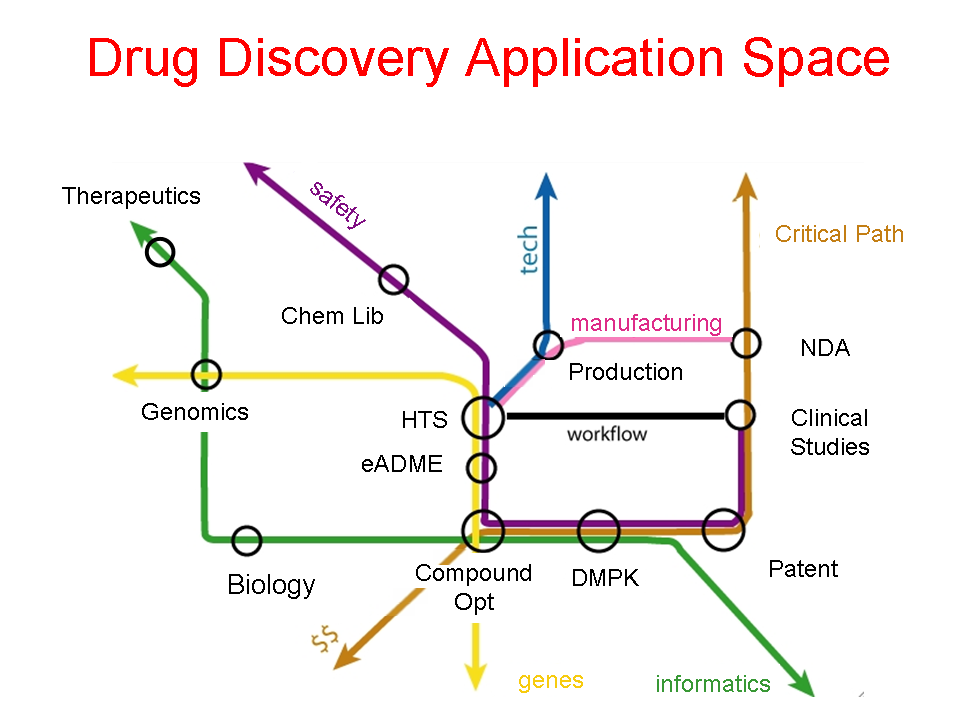 Drug Discovery Application Space

Therapeutics

safety

tech

Critical Path

Chem Lib

manufacturing

NDA

Production

Genomics

HTS

workflow

Clinical Studies

eADME

Biology

Compound Opt

DMPK

Patent

$$

genes

informatics